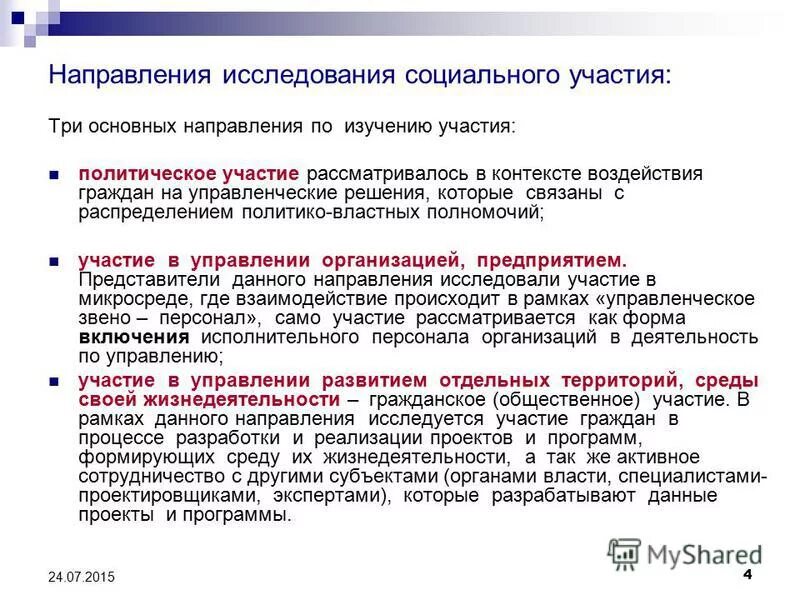 Направления исследования социального участия:

Три основных направления по изучению участия:

■ политическое участие рассматривалось в контексте воздействия граждан на управленческие решения, которые связаны с распределением политико-властных полномочий;

■ участие в управлении организацией, предприятием. Представители данного направления исследовали участие в микросреде, где взаимодействие происходит в рамках «управленческое звено – персонал», само участие рассматривается как форма включения исполнительного персонала организаций в деятельность по управлению;

■ участие в управлении развитием отдельных территорий, среды своей жизнедеятельности – гражданское (общественное) участие. В рамках данного направления исследуется участие граждан в процессе разработки и реализации проектов и программ, формирующих среду их жизнедеятельности, а так же активное сотрудничество с другими субъектами (органами власти, специалистами-проектировщиками, экспертами), которые разрабатывают данные проекты и программы.

MyShared

24.07.2015

4